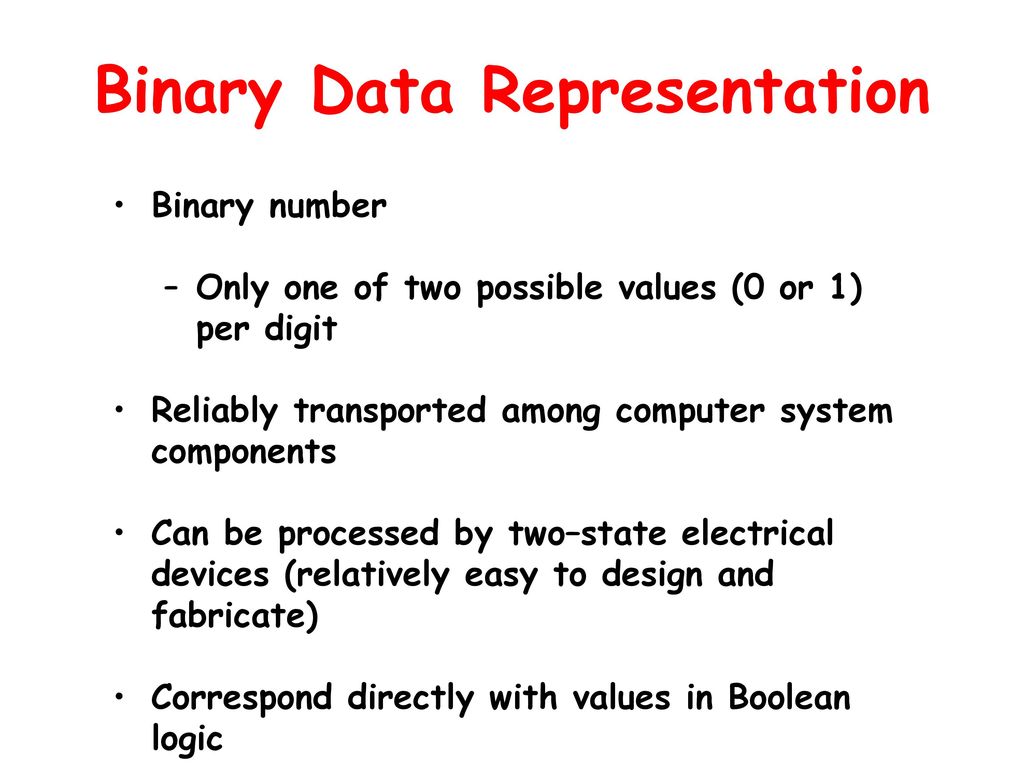 Binary Data Representation

• Binary number

– Only one of two possible values (0 or 1) per digit

• Reliably transported among computer system components

• Can be processed by two–state electrical devices (relatively easy to design and fabricate)

• Correspond directly with values in Boolean logic